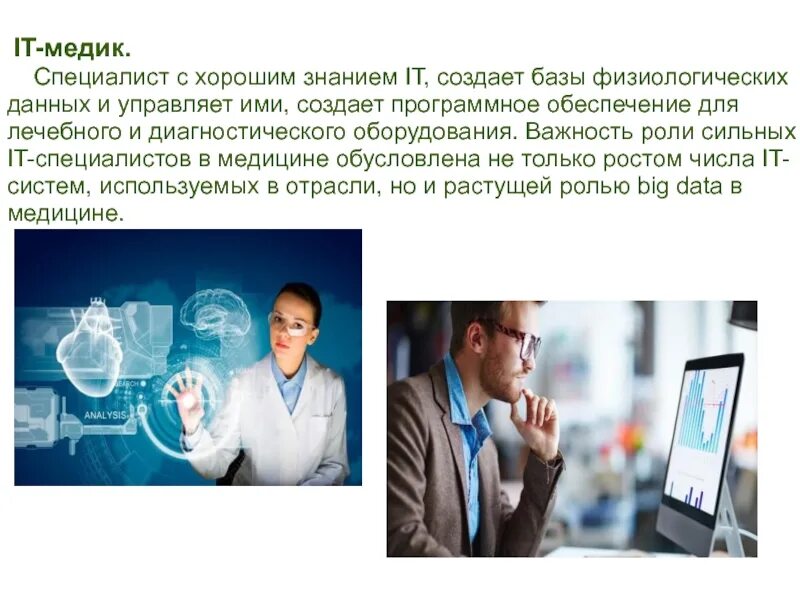 IT-медик.

Специалист с хорошим знанием IT, создает базы физиологических данных и управляет ими, создает программное обеспечение для лечебного и диагностического оборудования. Важность роли сильных IT-специалистов в медицине обусловлена не только ростом числа IT-систем, используемых в отрасли, но и растущей ролью big data в медицине.

ANALYSIS